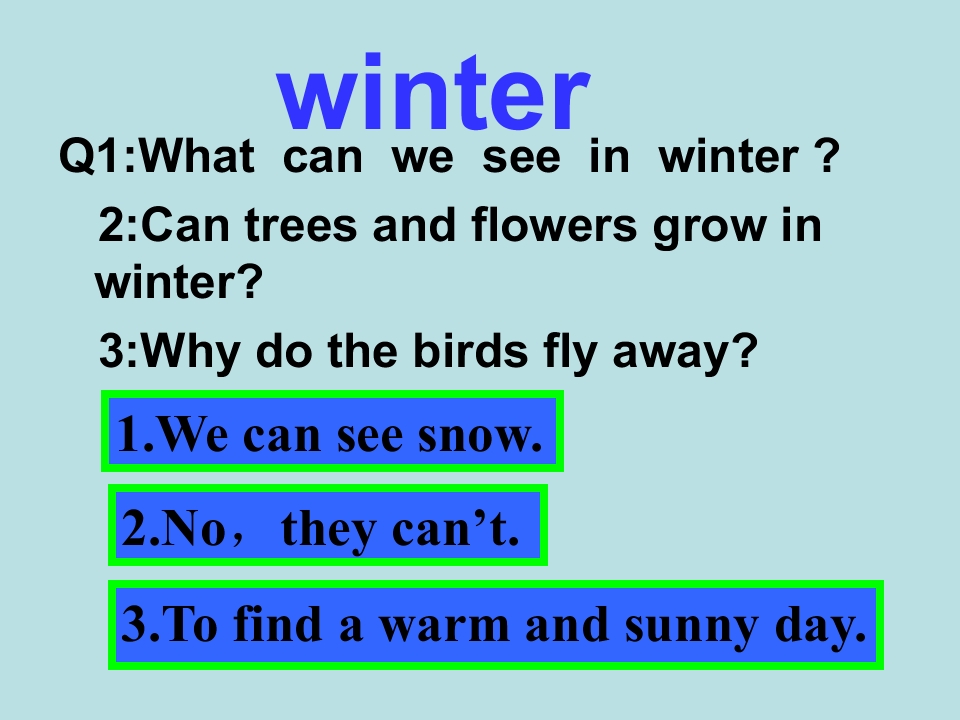 winter

Q1:What can we see in winter ?

2:Can trees and flowers grow in winter?

3:Why do the birds fly away?

1.We can see snow.

2.No， they can't.

3.To find a warm and sunny day.